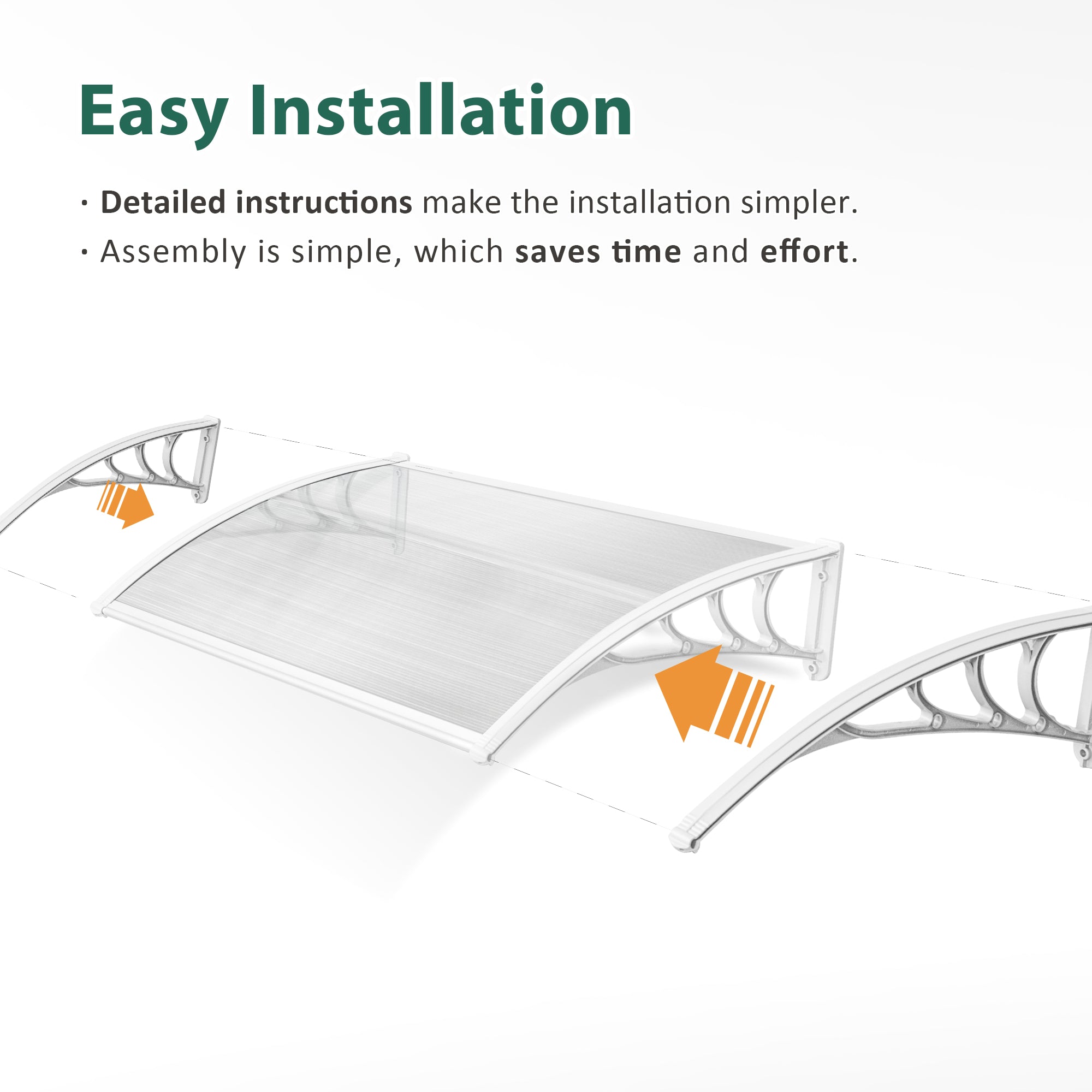 Easy Installation

· Detailed instructions make the installation simpler.

· Assembly is simple, which saves time and effort.